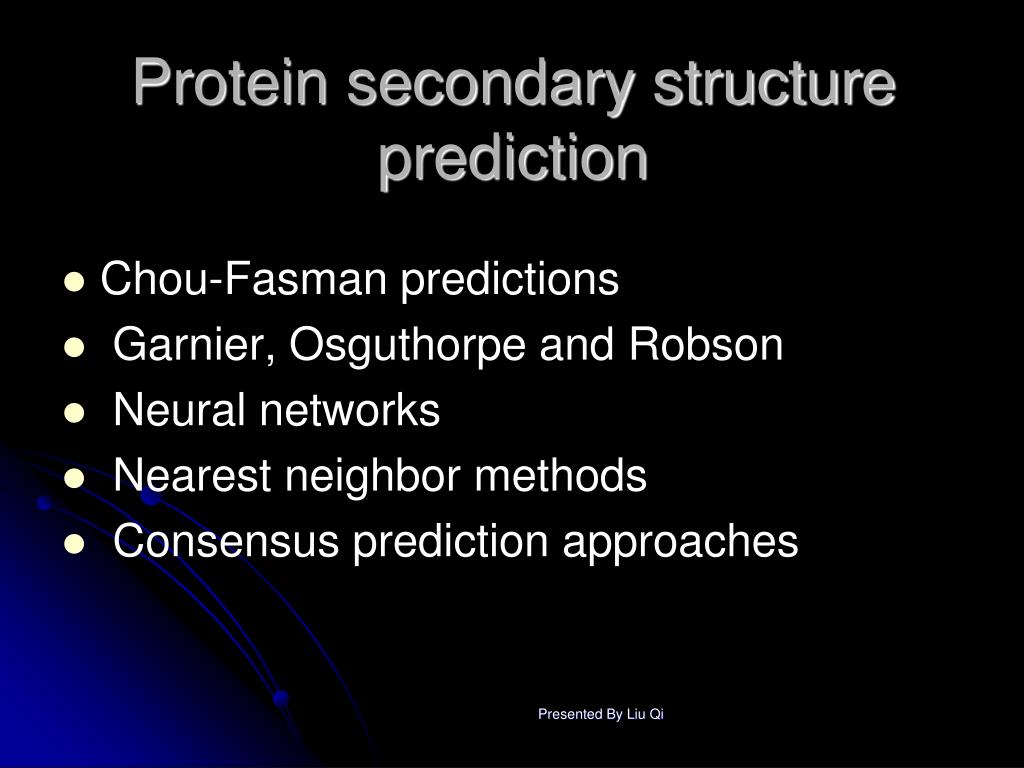 Protein secondary structure prediction

- Chou-Fasman predictions
- Garnier, Osguthorpe and Robson
- Neural networks
- Nearest neighbor methods
- Consensus prediction approaches

Presented By Liu Qi